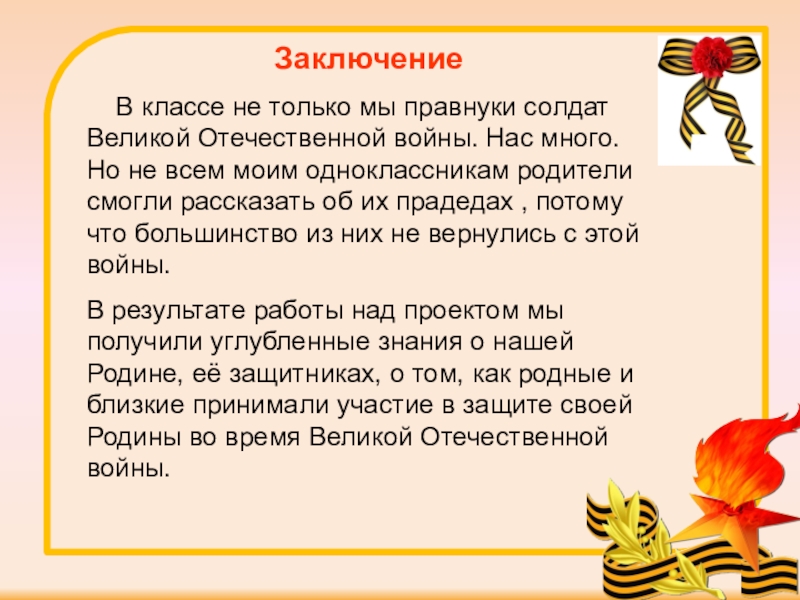 Заключение

В классе не только мы правнуки солдат Великой Отечественной войны. Нас много. Но не всем моим одноклассникам родители смогли рассказать об их прадедах , потому что большинство из них не вернулись с этой войны.

В результате работы над проектом мы получили углубленные знания о нашей Родине, её защитниках, о том, как родные и близкие принимали участие в защите своей Родины во время Великой Отечественной войны.